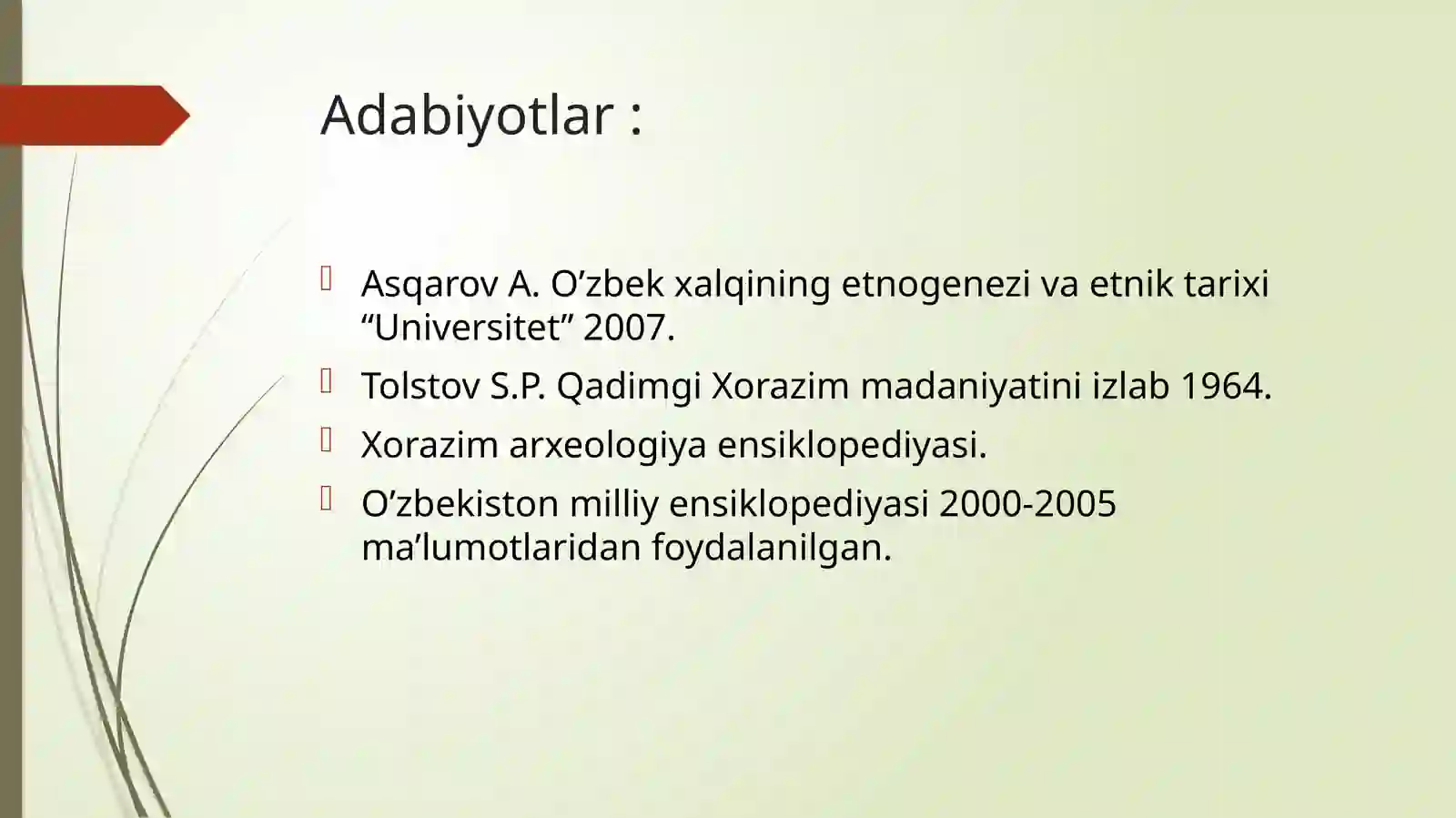 Adabiyotlar :

Asqarov A. O’zbek xalqining etnogenezi va etnik tarixi “Universitet” 2007.

Tolstov S.P. Qadimgi Xorazim madaniyatini izlab 1964.

Xorazim arxeologiya ensiklopediyasi.

O’zbekiston milliy ensiklopediyasi 2000-2005 ma’lumotlaridan foydalanilgan.